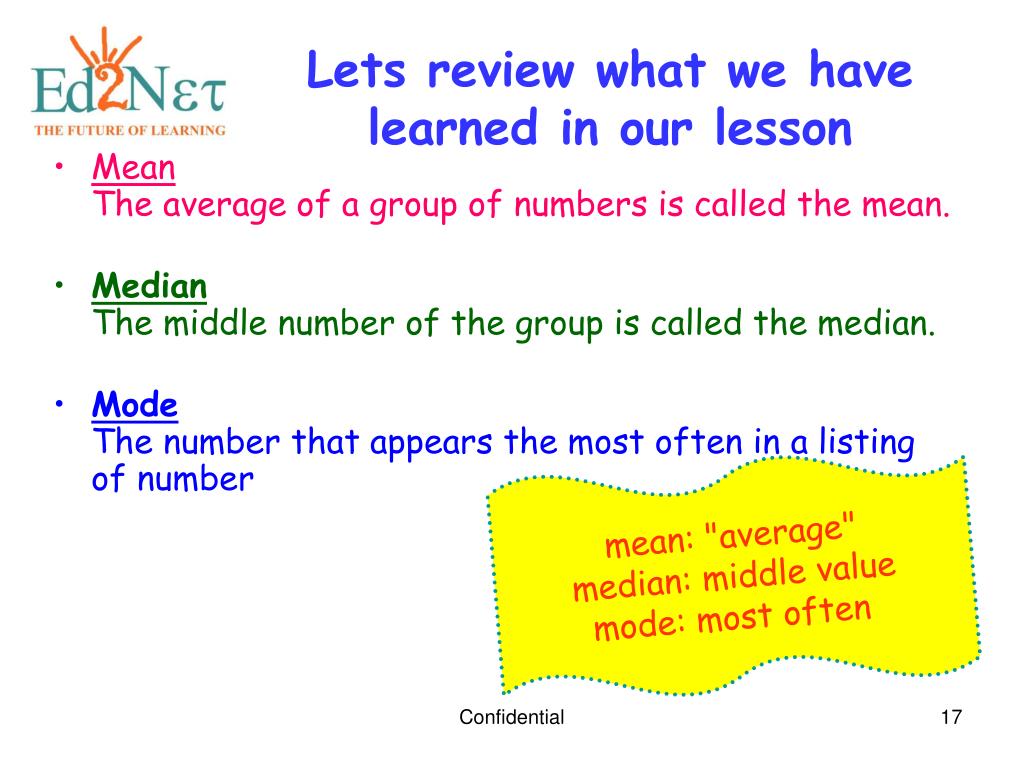 Ed2Nετ
THE FUTURE OF LEARNING

Lets review what we have learned in our lesson

• Mean
The average of a group of numbers is called the mean.

• Median
The middle number of the group is called the median.

• Mode
The number that appears the most often in a listing of number

mean: "average"
median: middle value
mode: most often

Confidential

17